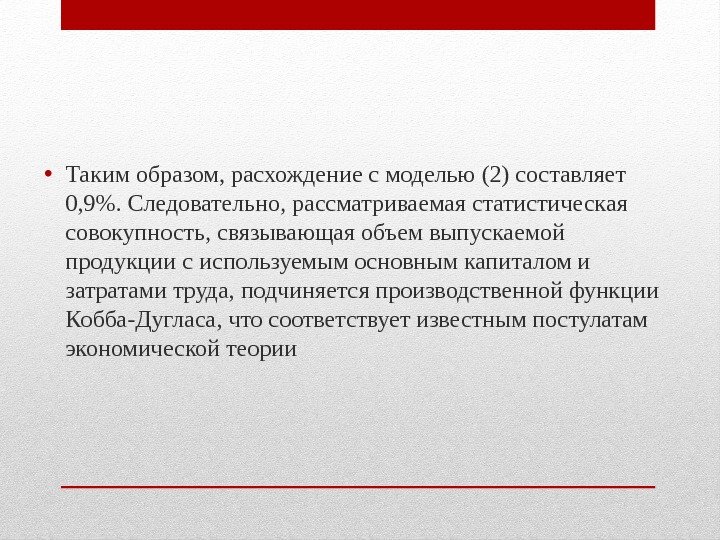 • Таким образом, расхождение с моделью (2) составляет 0,9%. Следовательно, рассматриваемая статистическая совокупность, связывающая объем выпускаемой продукции с используемым основным капиталом и затратами труда, подчиняется производственной функции Кобба-Дугласа, что соответствует известным постулатам экономической теории